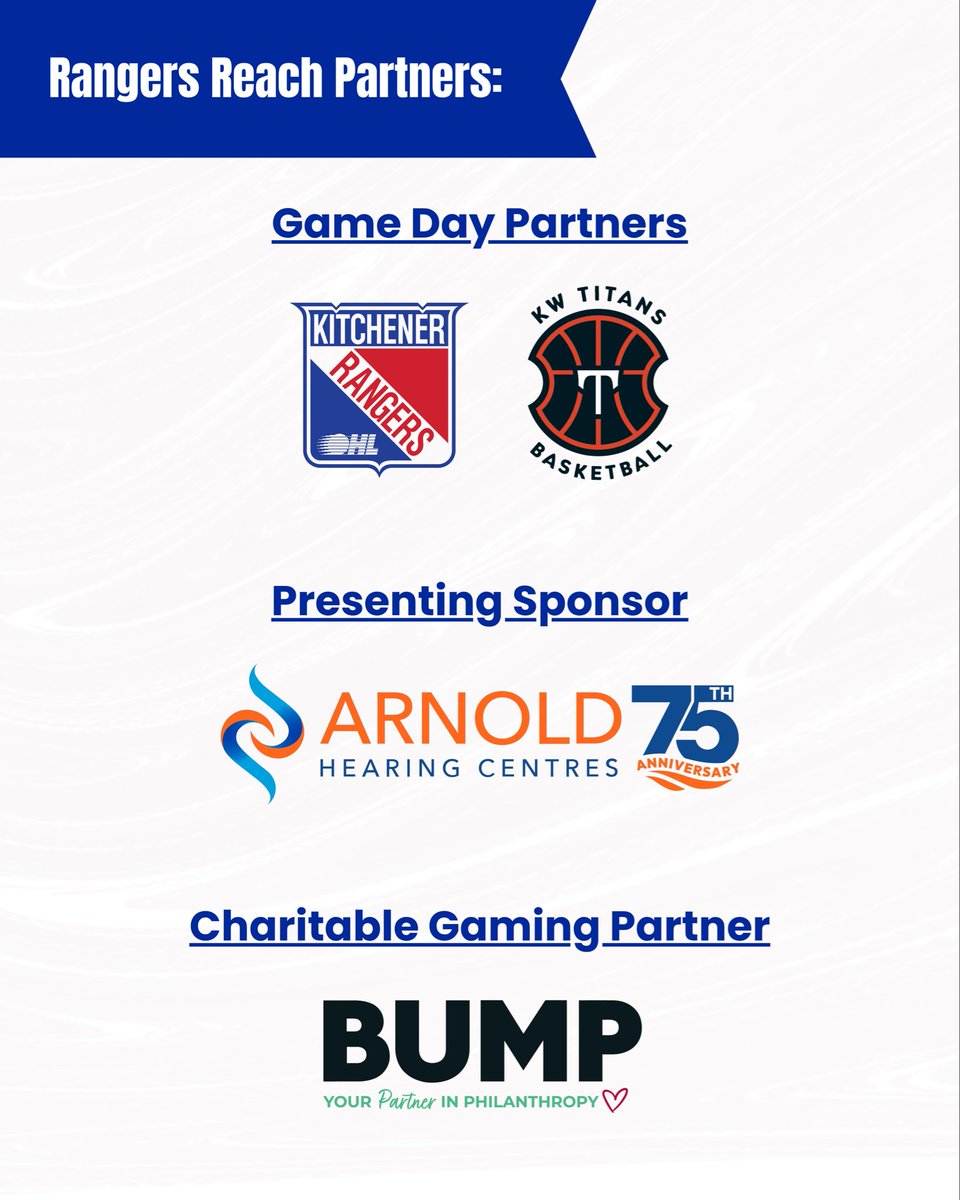 Rangers Reach Partners:

Game Day Partners

KITCHENER
RANGERS
OHL

KW TITANS
T
BASKETBALL

Presenting Sponsor

ARNOLD
HEARING CENTRES
75TH
ANNIVERSARY

Charitable Gaming Partner

BUMP
YOUR Partner IN PHILANTHROPY